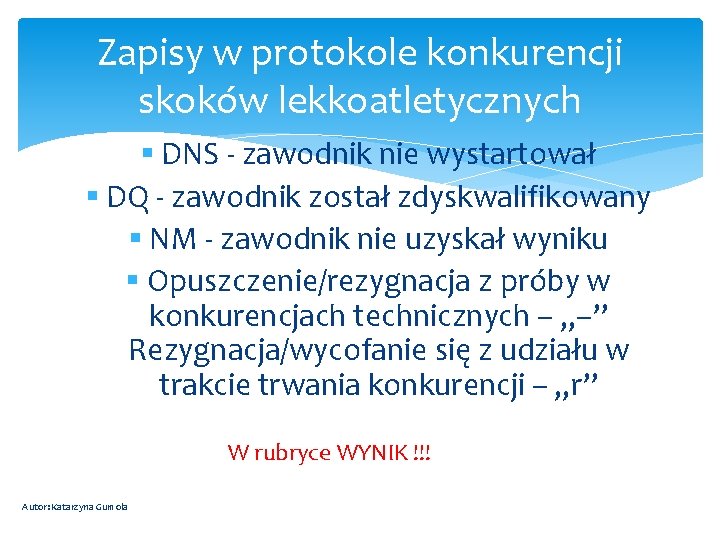 Zapisy w protokole konkurencji skoków lekkoatletycznych

▪ DNS - zawodnik nie wystartował
▪ DQ - zawodnik został zdyskwalifikowany
▪ NM - zawodnik nie uzyskał wyniku
▪ Opuszczenie/rezygnacja z próby w konkurencjach technicznych – „–” Rezygnacja/wycofanie się z udziału w trakcie trwania konkurencji – „r”

W rubryce WYNIK !!!

Autor: Katarzyna Gumola